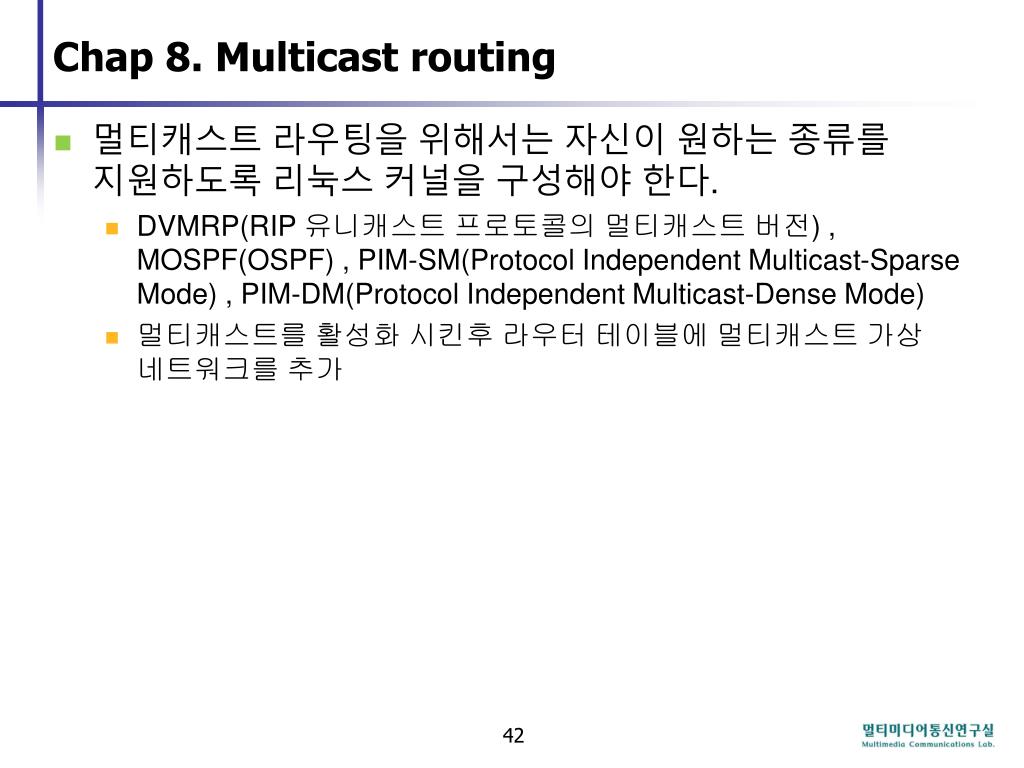 Chap 8. Multicast routing

멀티캐스트 라우팅을 위해서는 자신이 원하는 종류를 지원하도록 리눅스 커널을 구성해야 한다.

DVMRP(RIP 유니캐스트 프로토콜의 멀티캐스트 버전) , MOSPF(OSPF) , PIM-SM(Protocol Independent Multicast-Sparse Mode) , PIM-DM(Protocol Independent Multicast-Dense Mode)

멀티캐스트를 활성화 시킨후 라우터 테이블에 멀티캐스트 가상 네트워크를 추가

42

멀티미디어통신연구실
Multimedia Communications Lab.